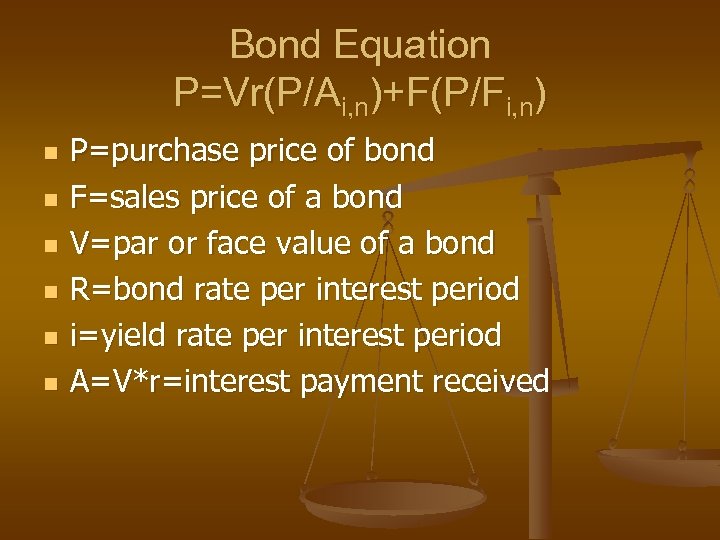 Bond Equation
$P=Vr(P/A_{i,n})+F(P/F_{i,n})$

- P=purchase price of bond
- F=sales price of a bond
- V=par or face value of a bond
- R=bond rate per interest period
- i=yield rate per interest period
- A=V*r=interest payment received